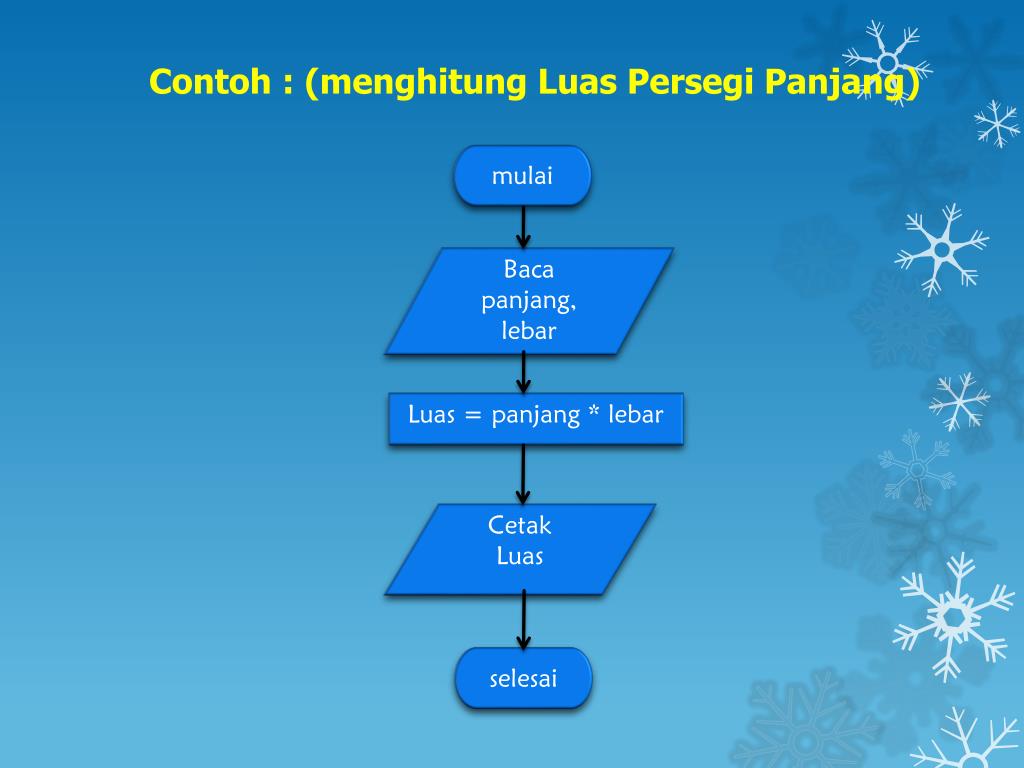 Contoh : (menghitung Luas Persegi Panjang)

mulai

Baca panjang, lebar

Luas = panjang * lebar

Cetak Luas

selesai